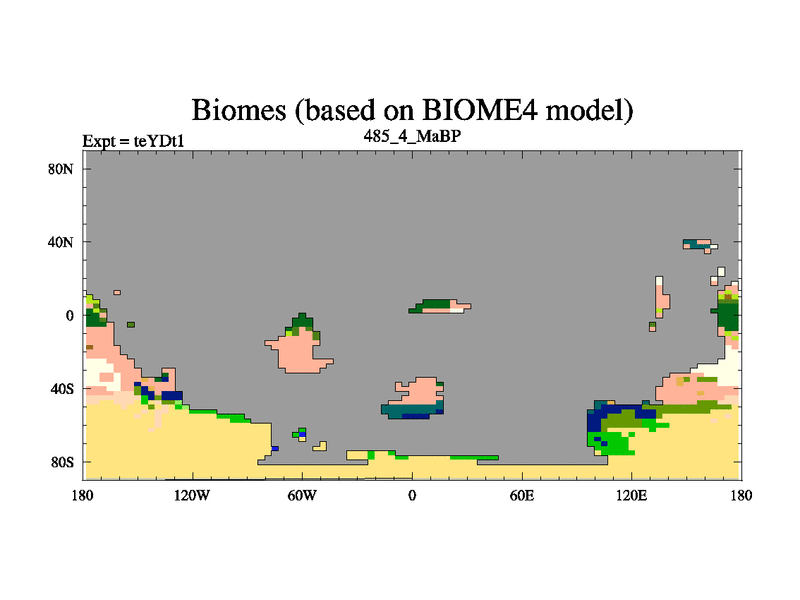 Biomes (based on BIOME4 model)

Expt = teYDt1

485_4_MaBP

80N
40N
0
40S
80S

180
120W
60W
0
60E
120E
180